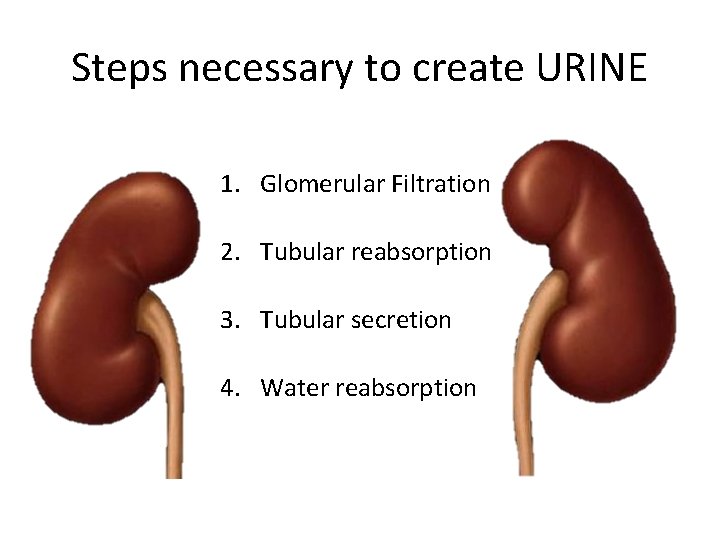 Steps necessary to create URINE

1. Glomerular Filtration

2. Tubular reabsorption

3. Tubular secretion

4. Water reabsorption